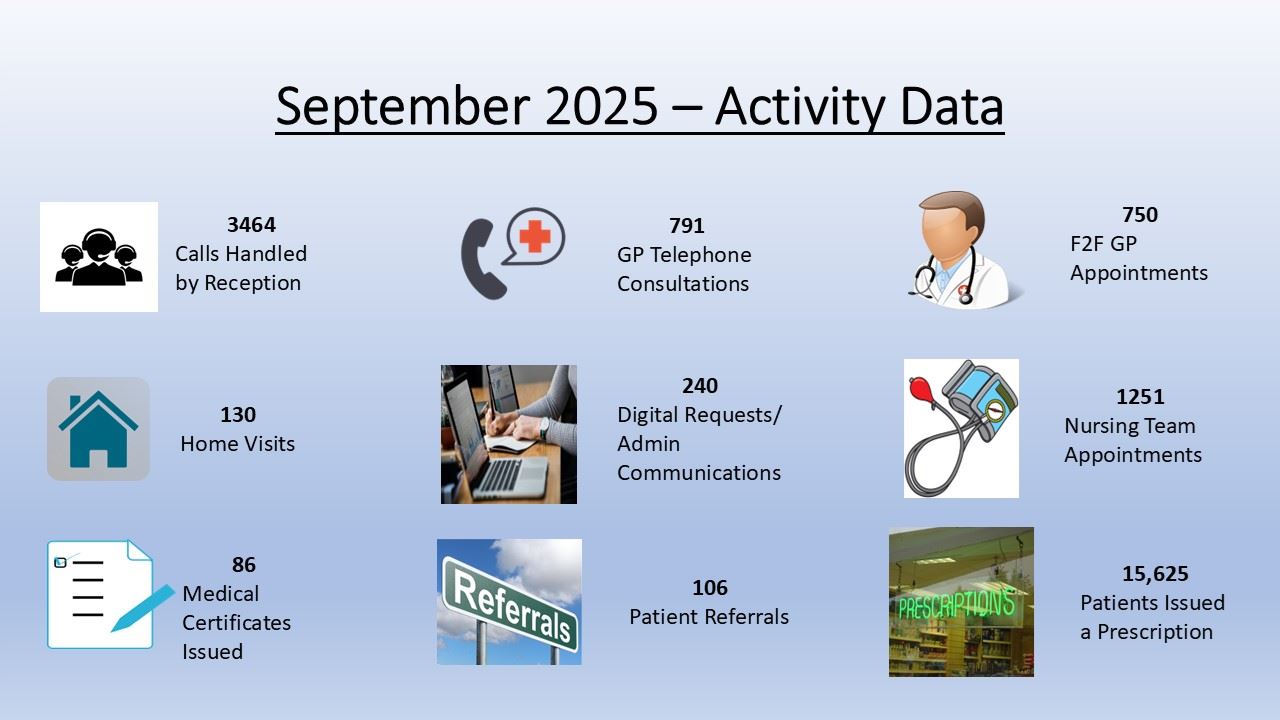 September 2025 – Activity Data

3464
Calls Handled by Reception

791
GP Telephone Consultations

750
F2F GP Appointments

130
Home Visits

240
Digital Requests/ Admin Communications

1251
Nursing Team Appointments

86
Medical Certificates Issued

Referrals

106
Patient Referrals

PRESCRIPTIONS

15,625
Patients Issued a Prescription